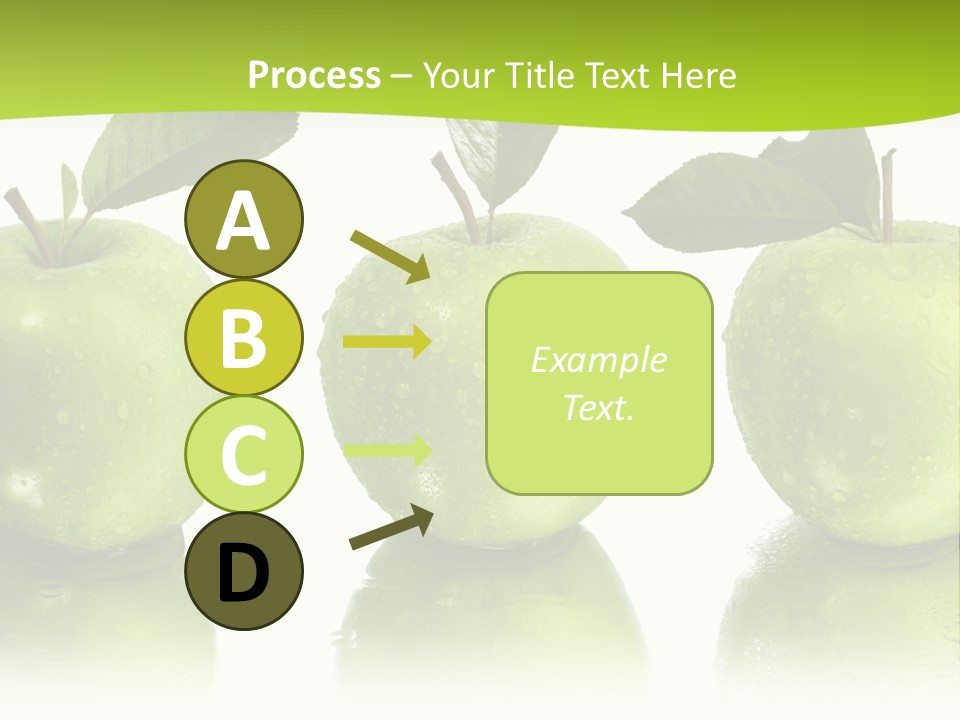 Process – Your Title Text Here

A

B

C

D

Example Text.